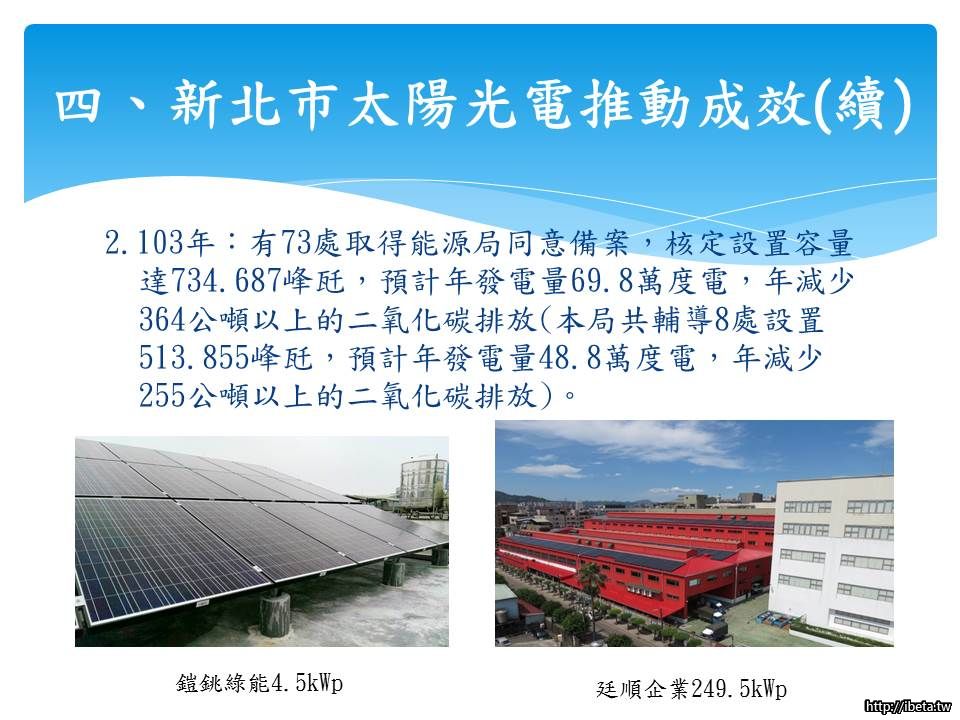 四、新北市太陽光電推動成效(續)

2.103年：有73處取得能源局同意備案，核定設置容量達734.687峰瓩，預計年發電量69.8萬度電，年減少364公噸以上的二氧化碳排放(本局共輔導8處設置513.855峰瓩，預計年發電量48.8萬度電，年減少255公噸以上的二氧化碳排放)。

鎧銚綠能4.5kWp

廷順企業249.5kWp

http://ibeta.tw